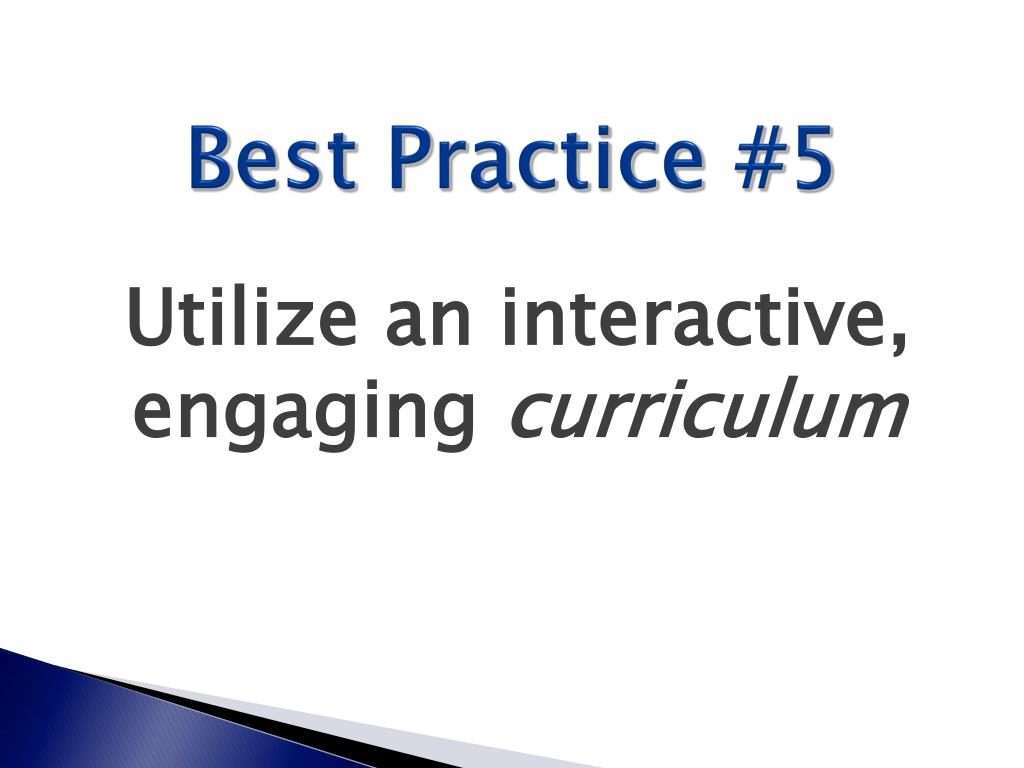 Best Practice #5

Utilize an interactive, engaging curriculum